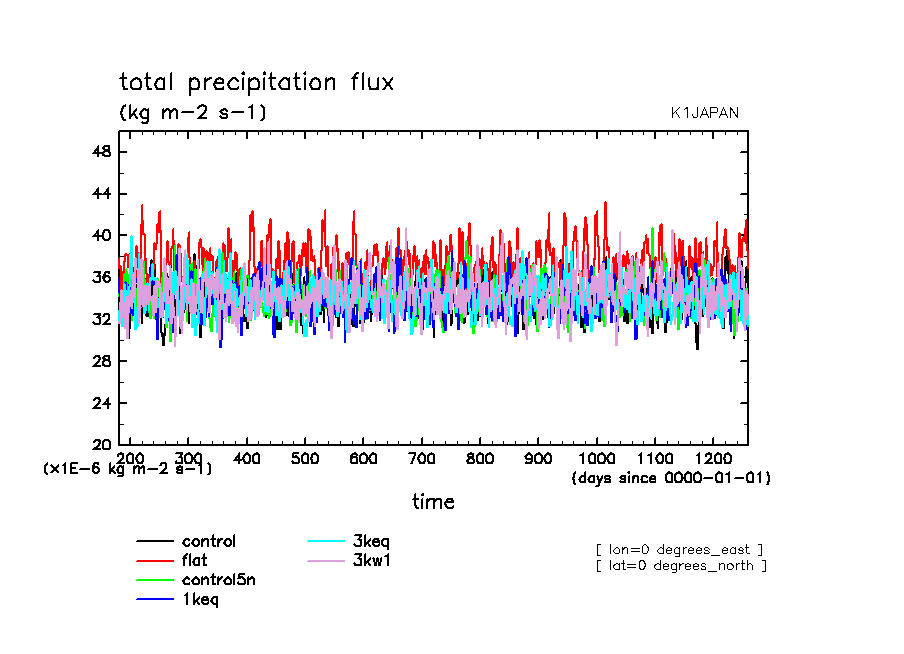 total precipitation flux
(kg m-2 s-1)

K1JAPAN

48
44
40
36
32
28
24
20

200 300 400 500 600 700 800 900 1000 1100 1200

(x1E-6 kg m-2 s-1)

(days since 0000-01-01)

time

control
flat
control5n
1keq
3keq
3kw1

[ lon=0 degrees_east ]
[ lat=0 degrees_north ]